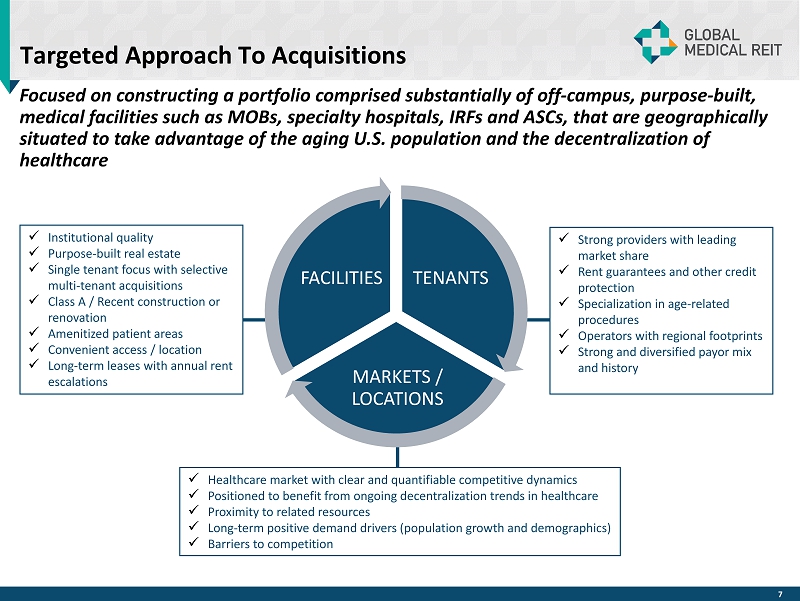 Targeted Approach To Acquisitions

GLOBAL MEDICAL REIT

Focused on constructing a portfolio comprised substantially of off-campus, purpose-built, medical facilities such as MOBs, specialty hospitals, IRFs and ASCs, that are geographically situated to take advantage of the aging U.S. population and the decentralization of healthcare

✓ Institutional quality
✓ Purpose-built real estate
✓ Single tenant focus with selective multi-tenant acquisitions
✓ Class A / Recent construction or renovation
✓ Amenitized patient areas
✓ Convenient access / location
✓ Long-term leases with annual rent escalations

FACILITIES

TENANTS

MARKETS / LOCATIONS

✓ Strong providers with leading market share
✓ Rent guarantees and other credit protection
✓ Specialization in age-related procedures
✓ Operators with regional footprints
✓ Strong and diversified payor mix and history

✓ Healthcare market with clear and quantifiable competitive dynamics
✓ Positioned to benefit from ongoing decentralization trends in healthcare
✓ Proximity to related resources
✓ Long-term positive demand drivers (population growth and demographics)
✓ Barriers to competition

7